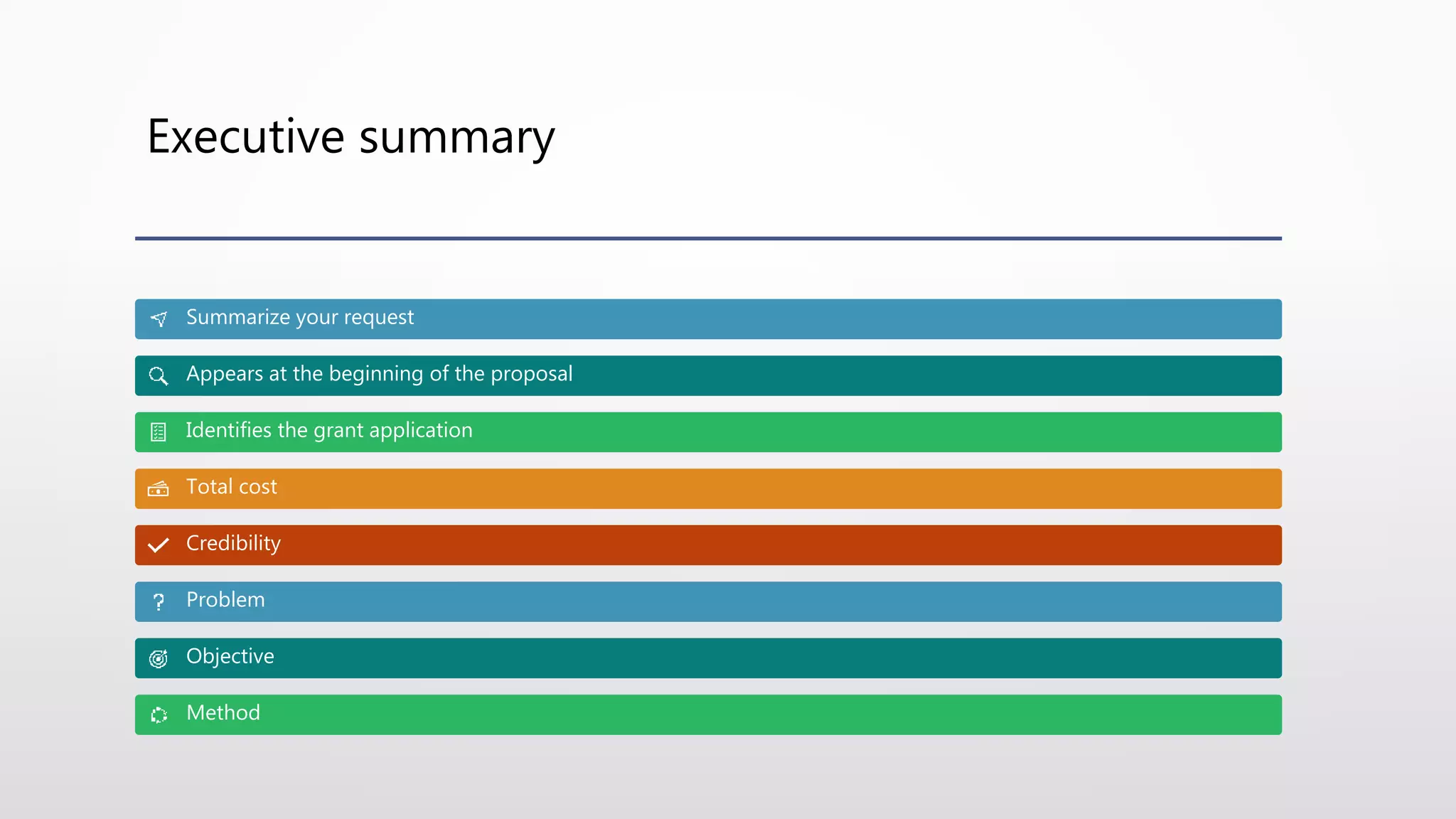 Executive summary

Summarize your request

Appears at the beginning of the proposal

Identifies the grant application

Total cost

Credibility

Problem

Objective

Method